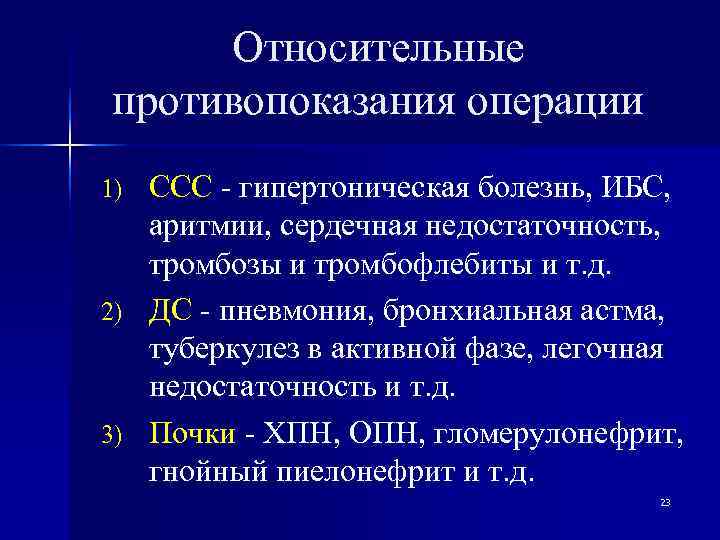 Относительные противопоказания операции

1) ССС - гипертоническая болезнь, ИБС, аритмии, сердечная недостаточность, тромбозы и тромбофлебиты и т.д.

2) ДС - пневмония, бронхиальная астма, туберкулез в активной фазе, легочная недостаточность и т.д.

3) Почки - ХПН, ОПН, гломерулонефрит, гнойный пиелонефрит и т.д.

23